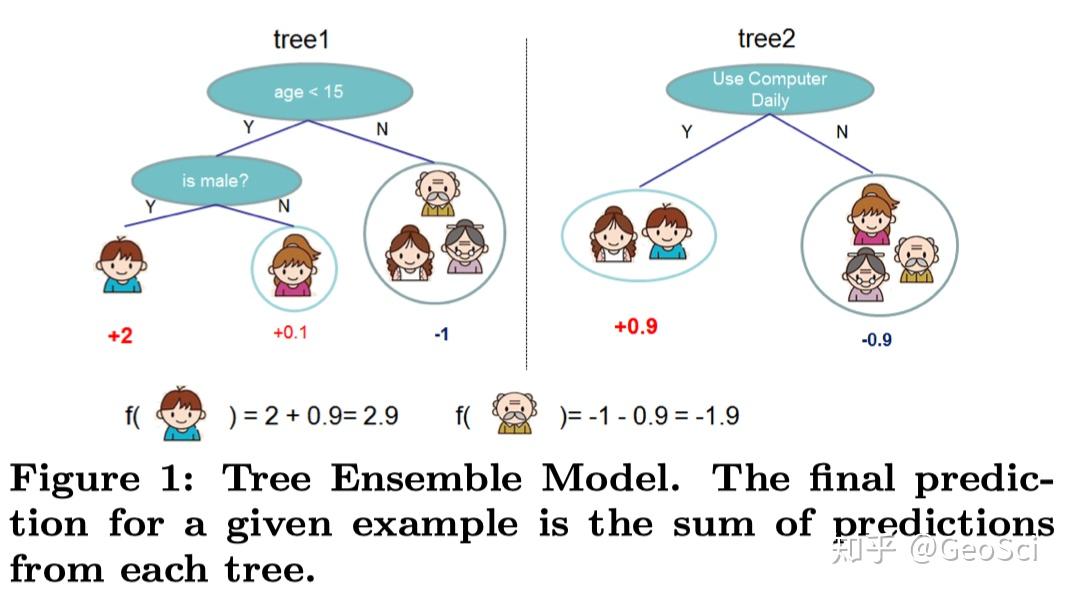 tree1

age < 15

Y N

is male?

Y N

+2 +0.1 -1

tree2

Use Computer Daily

Y N

+0.9 -0.9

f( ) = 2 + 0.9= 2.9 f( )= -1 - 0.9 = -1.9

Figure 1: Tree Ensemble Model. The final prediction for a given example is the sum of predictions from each tree.

知乎 @GeoSci